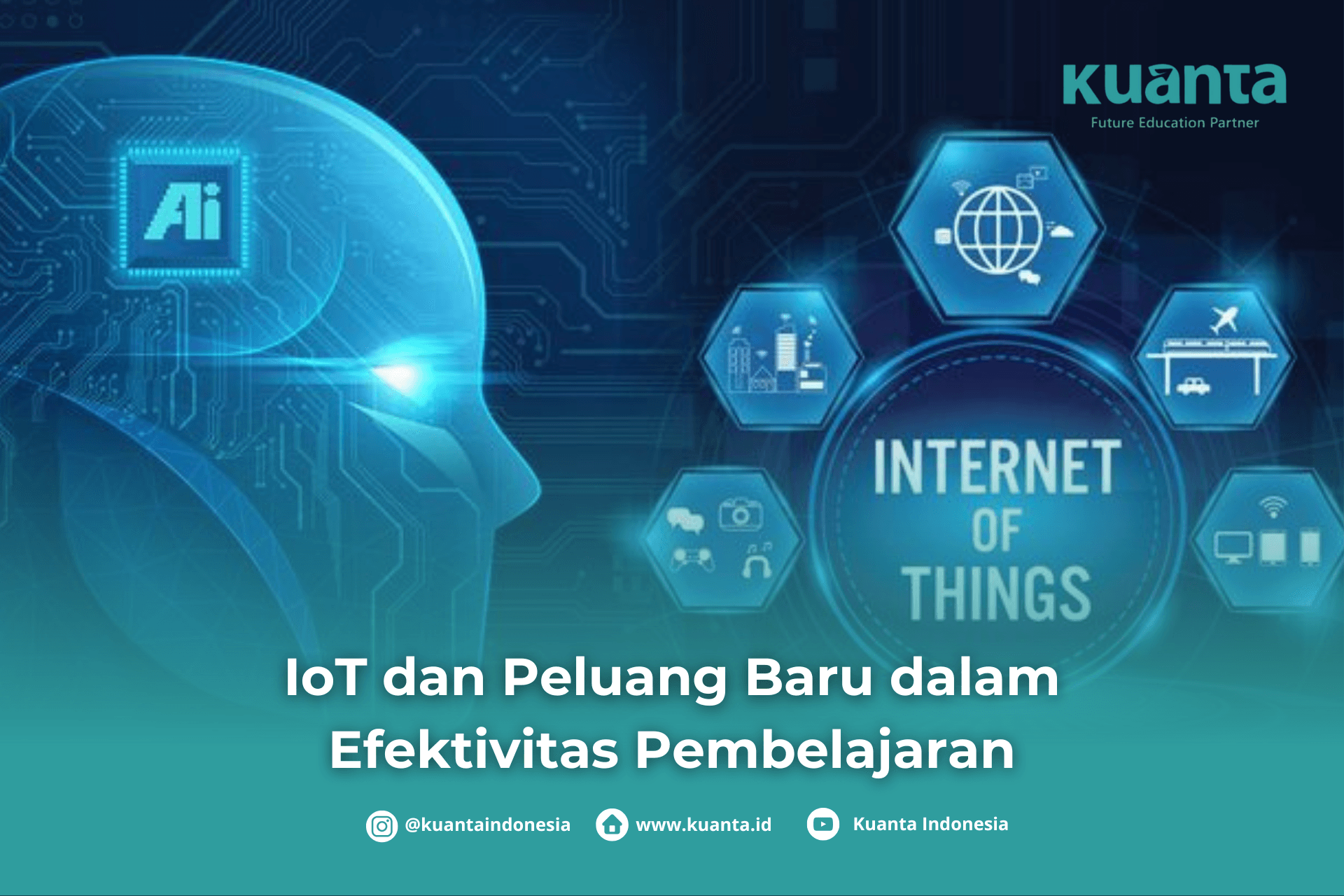 kuanta
Future Education Partner

Ai

INTERNET OF THINGS

IoT dan Peluang Baru dalam Efektivitas Pembelajaran

@kuantaindonesia www.kuanta.id Kuanta Indonesia